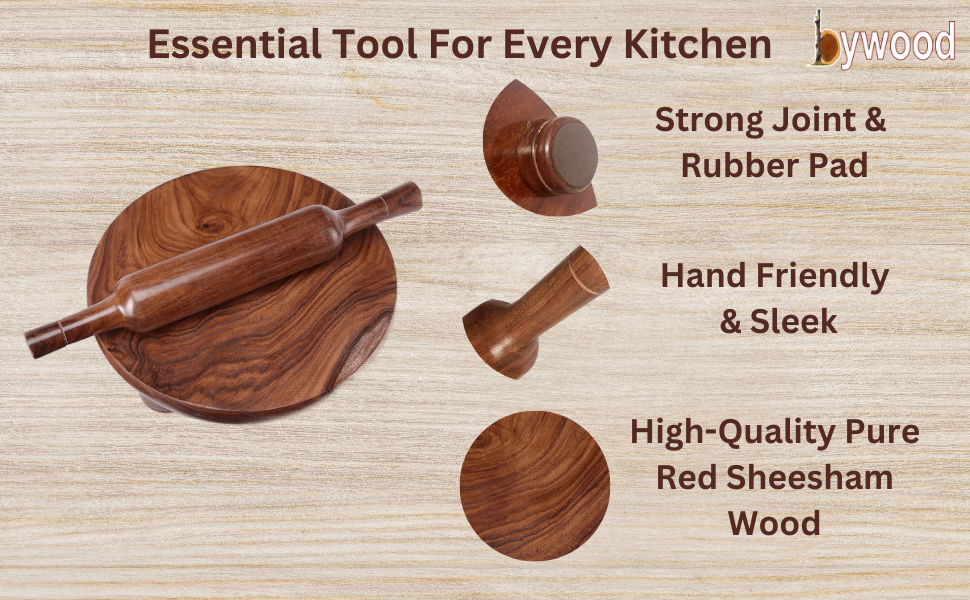 Essential Tool For Every Kitchen

bywood

Strong Joint & Rubber Pad

Hand Friendly & Sleek

High-Quality Pure Red Sheesham Wood